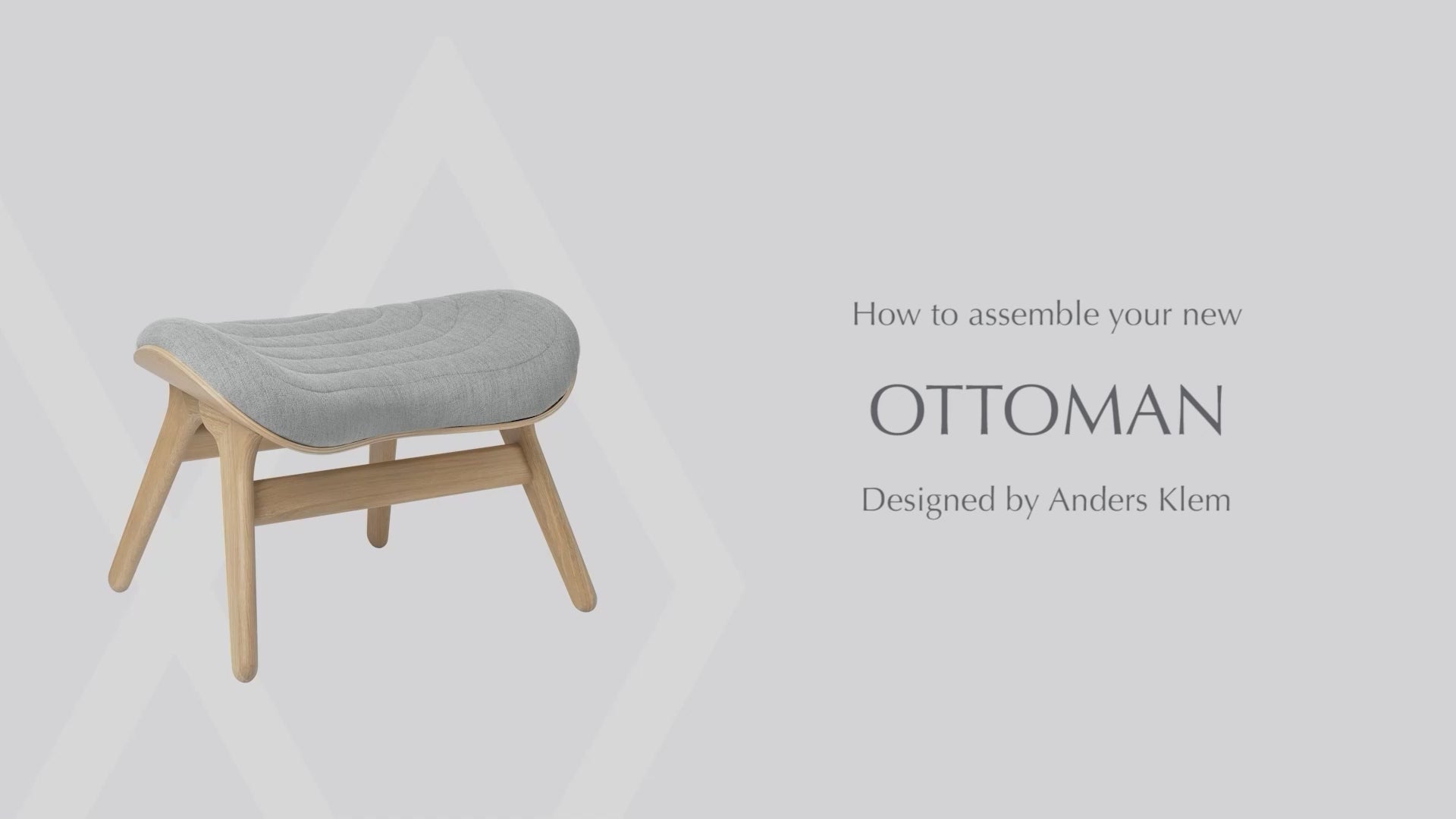 How to assemble your new

OTTOMAN

Designed by Anders Klem